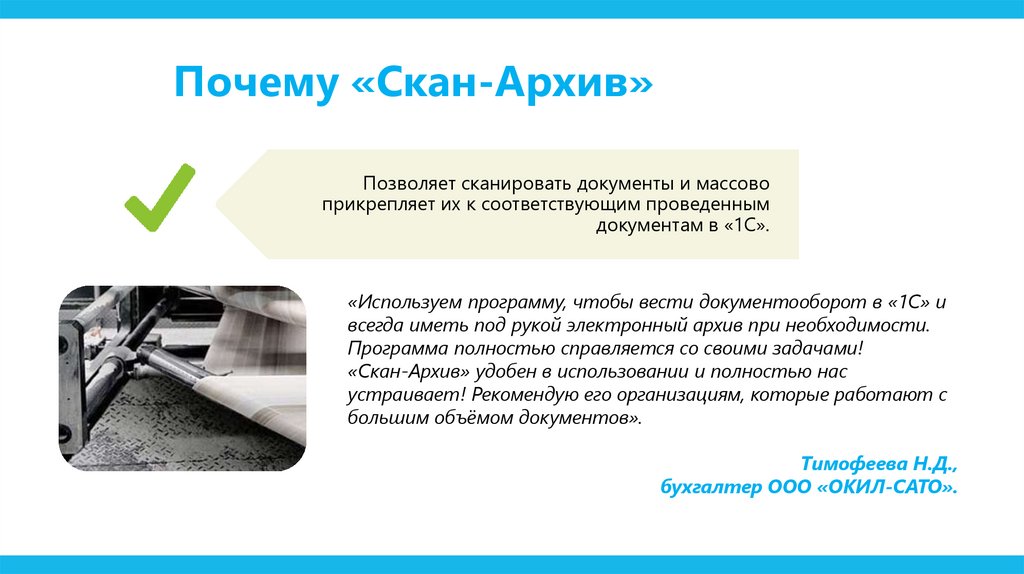 Почему «Скан-Архив»

Позволяет сканировать документы и массово прикрепляет их к соответствующим проведенным документам в «1С».

«Используем программу, чтобы вести документооборот в «1С» и всегда иметь под рукой электронный архив при необходимости. Программа полностью справляется со своими задачами! «Скан-Архив» удобен в использовании и полностью нас устраивает! Рекомендую его организациям, которые работают с большим объёмом документов».

Тимофеева Н.Д.,
бухгалтер ООО «ОКИЛ-САТО».